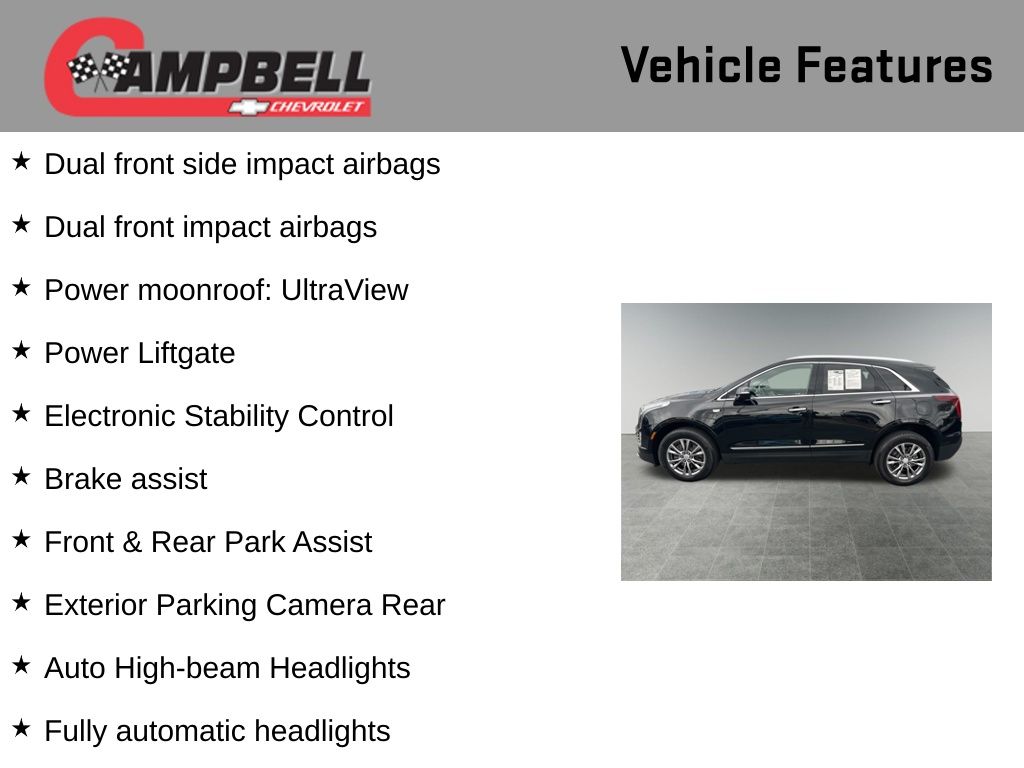 CAMPBELL
CHEVROLET

Vehicle Features

★ Dual front side impact airbags

★ Dual front impact airbags

★ Power moonroof: UltraView

★ Power Liftgate

★ Electronic Stability Control

★ Brake assist

★ Front & Rear Park Assist

★ Exterior Parking Camera Rear

★ Auto High-beam Headlights

★ Fully automatic headlights